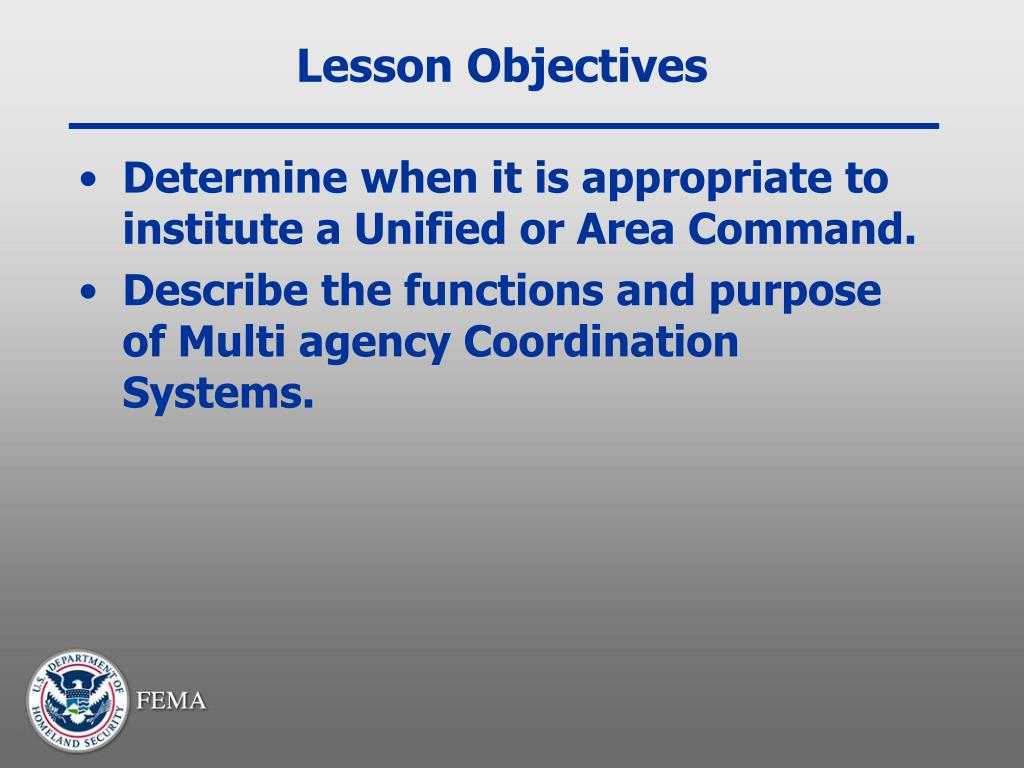 Lesson Objectives

• Determine when it is appropriate to institute a Unified or Area Command.
• Describe the functions and purpose of Multi agency Coordination Systems.

U.S. DEPARTMENT OF HOMELAND SECURITY

FEMA